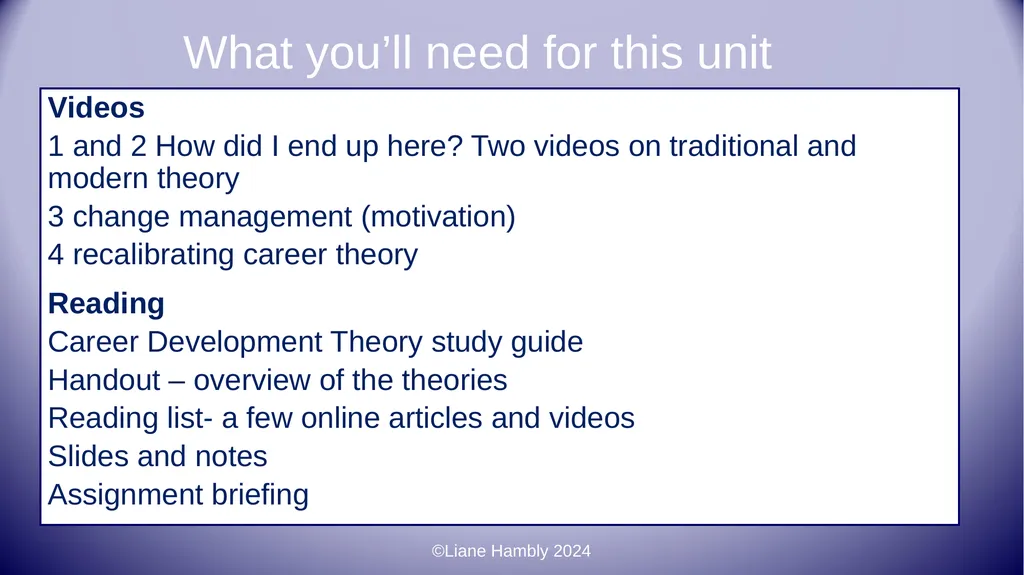 What you’ll need for this unit

Videos
1 and 2 How did I end up here? Two videos on traditional and modern theory
3 change management (motivation)
4 recalibrating career theory

Reading
Career Development Theory study guide
Handout – overview of the theories
Reading list- a few online articles and videos
Slides and notes
Assignment briefing

©Liane Hambly 2024